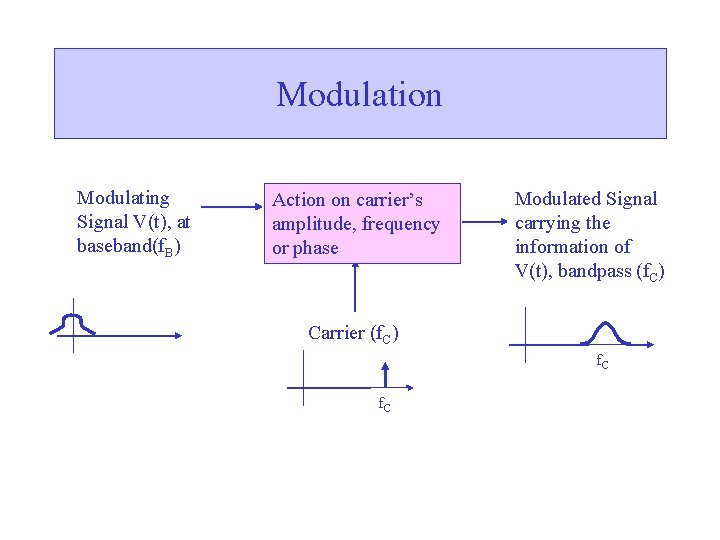 Modulation

Modulating Signal V(t), at baseband($f_B$)

Action on carrier's amplitude, frequency or phase

Modulated Signal carrying the information of V(t), bandpass ($f_C$)

Carrier ($f_C$)

$f_C$

$f_C$